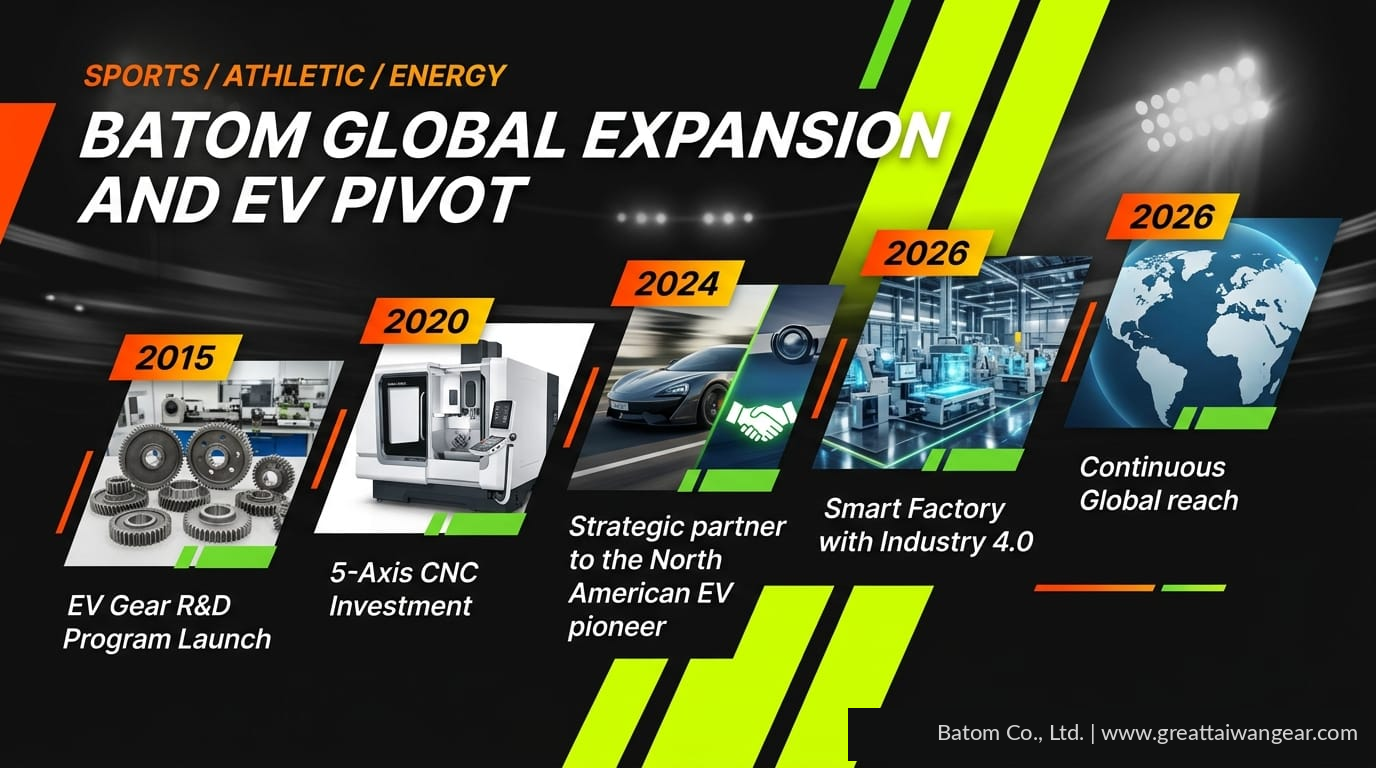 SPORTS / ATHLETIC / ENERGY

BATOM GLOBAL EXPANSION AND EV PIVOT

2015

EV Gear R&D Program Launch

2020

5-Axis CNC Investment

2024

Strategic partner to the North American EV pioneer

2026

Smart Factory with Industry 4.0

2026

Continuous Global reach

Batom Co., Ltd. | www.greattaiwangear.com